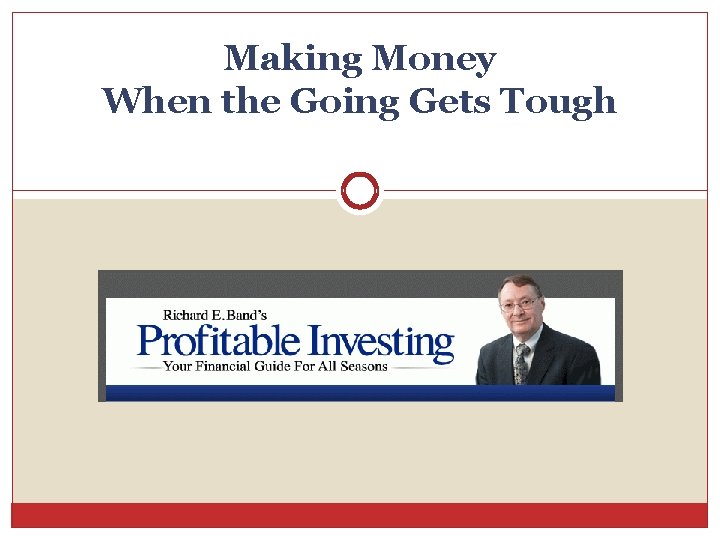 Making Money
When the Going Gets Tough

Richard E. Band's
Profitable Investing
Your Financial Guide For All Seasons